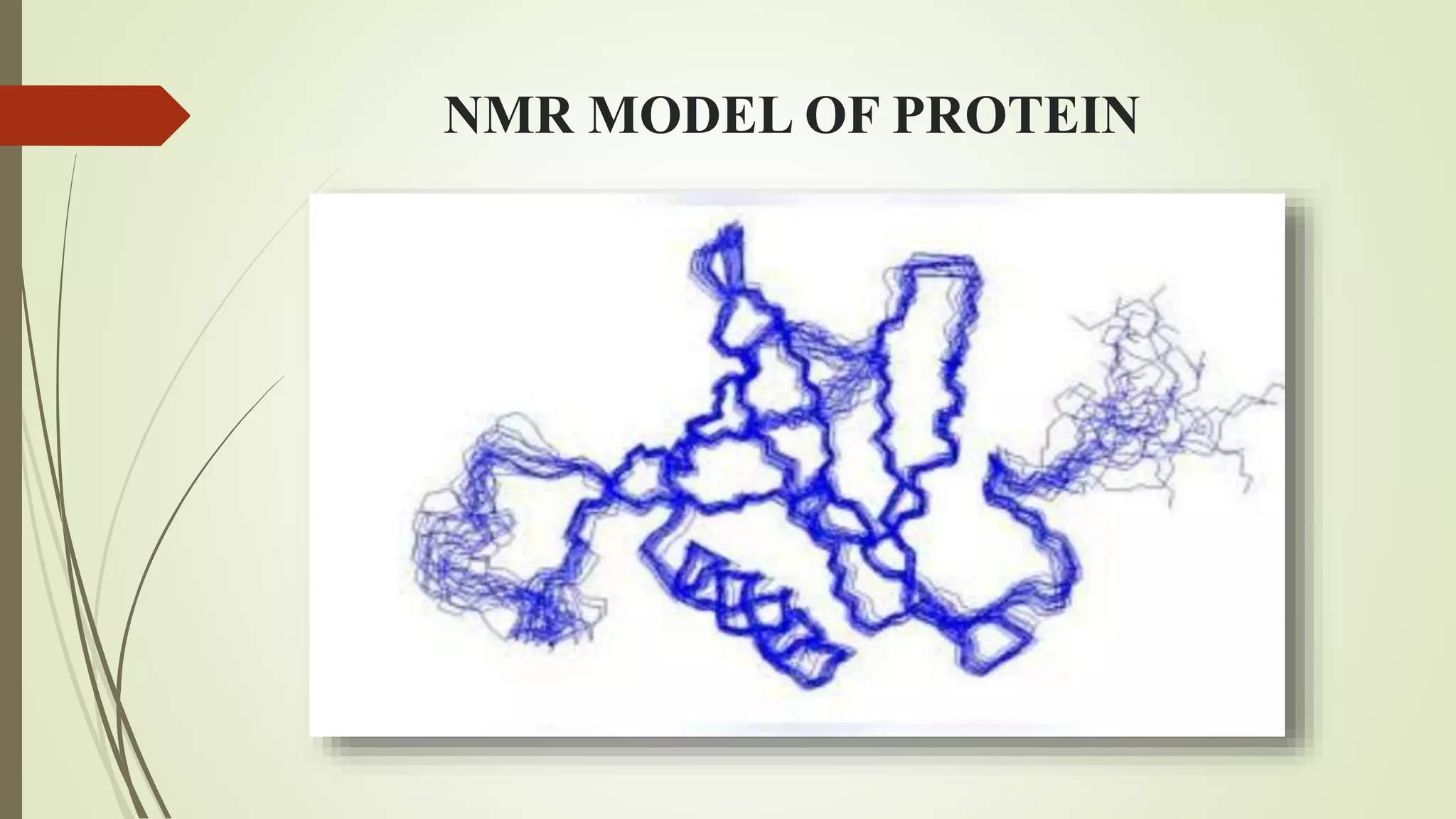 NMR MODEL OF PROTEIN